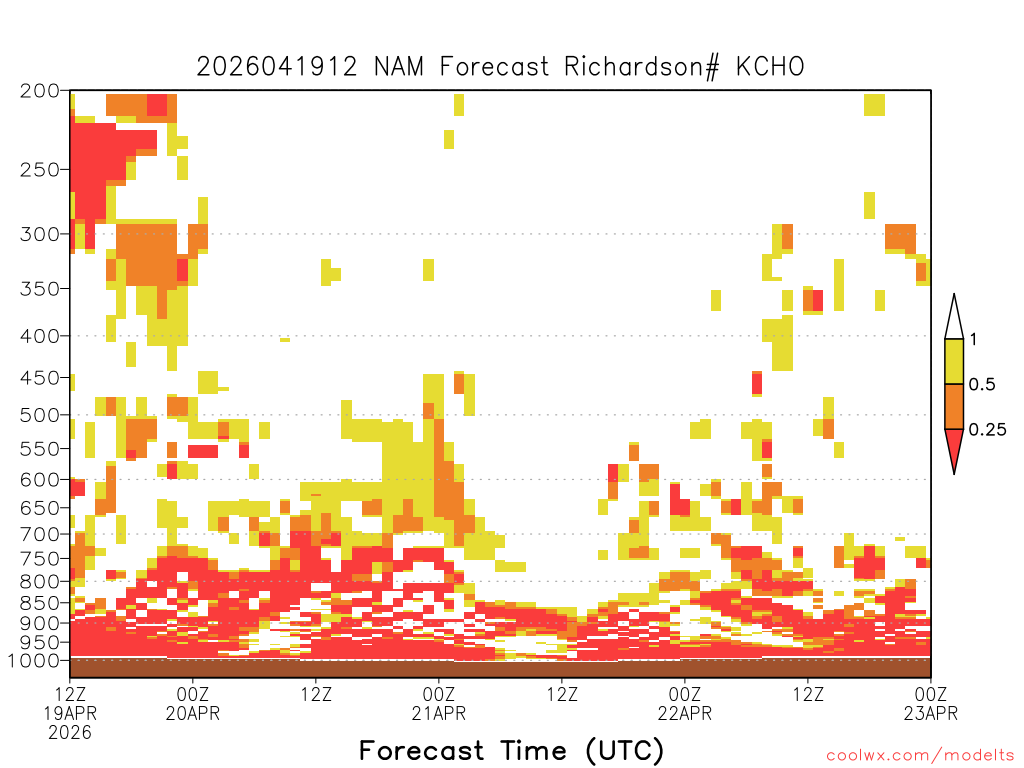 2026041912 NAM Forecast Richardson# KCHO

200
250
300
350
400
450
500
550
600
650
700
750
800
850
900
950
1000

1
0.5
0.25

12Z
19APR
2026

00Z
20APR

12Z

00Z
21APR

12Z

00Z
22APR

12Z

00Z
23APR

Forecast Time (UTC)

coolwx.com/modelts